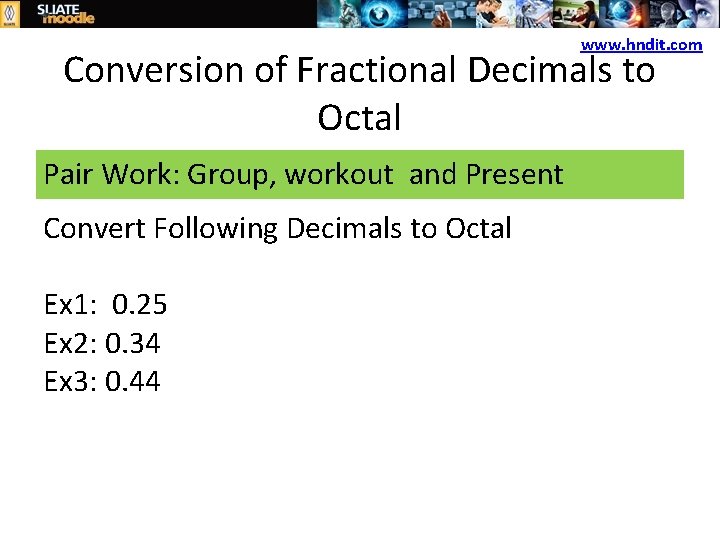 SLIATE moodle

www.hndit.com

Conversion of Fractional Decimals to Octal

Pair Work: Group, workout and Present

Convert Following Decimals to Octal

Ex1: 0.25
Ex2: 0.34
Ex3: 0.44